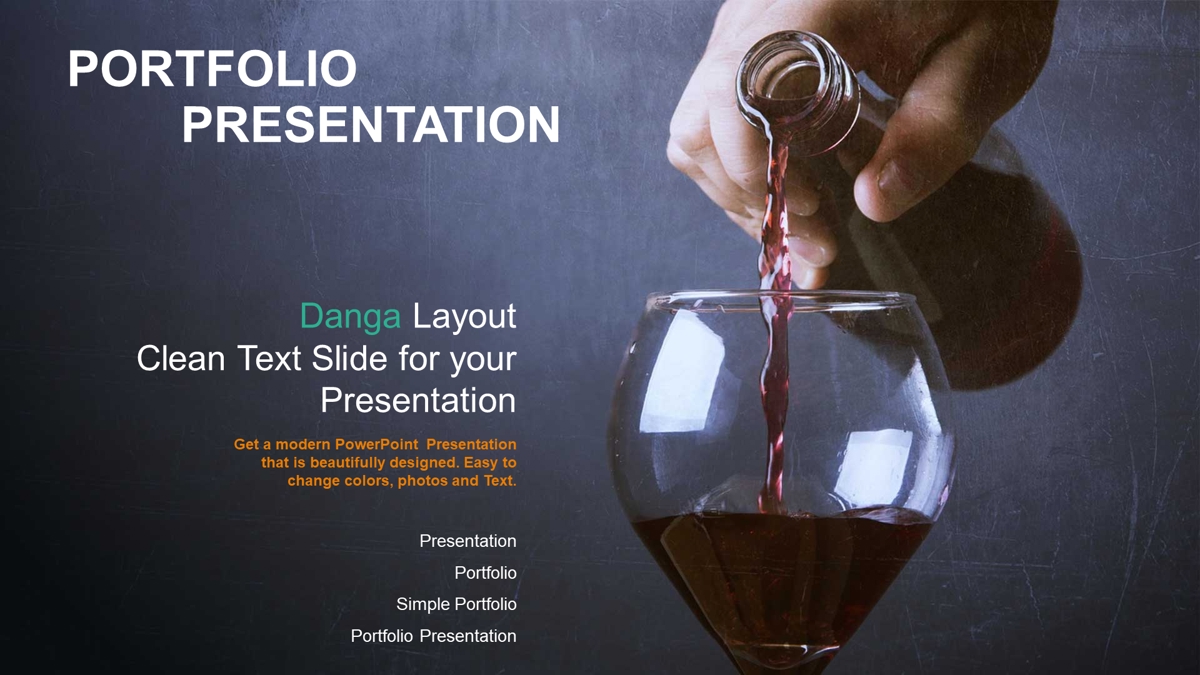 PORTFOLIO
PRESENTATION

Danga Layout
Clean Text Slide for your Presentation

Get a modern PowerPoint Presentation that is beautifully designed. Easy to change colors, photos and Text.

Presentation
Portfolio
Simple Portfolio
Portfolio Presentation